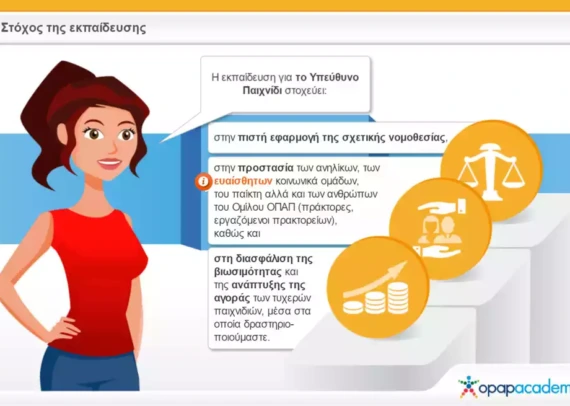 Στόχος της εκπαίδευσης

Η εκπαίδευση για το Υπεύθυνο Παιχνίδι στοχεύει:

στην πιστή εφαρμογή της σχετικής νομοθεσίας,

στην προστασία των ανηλίκων, των ευαίσθητων κοινωνικά ομάδων, του παίκτη αλλά και των ανθρώπων του Ομίλου ΟΠΑΠ (πράκτορες, εργαζόμενοι πρακτορείων), καθώς και

στη διασφάλιση της βιωσιμότητας και της ανάπτυξης της αγοράς των τυχερών παιχνιδιών, μέσα στα οποία δραστηριοποιούμαστε.

opapacadem